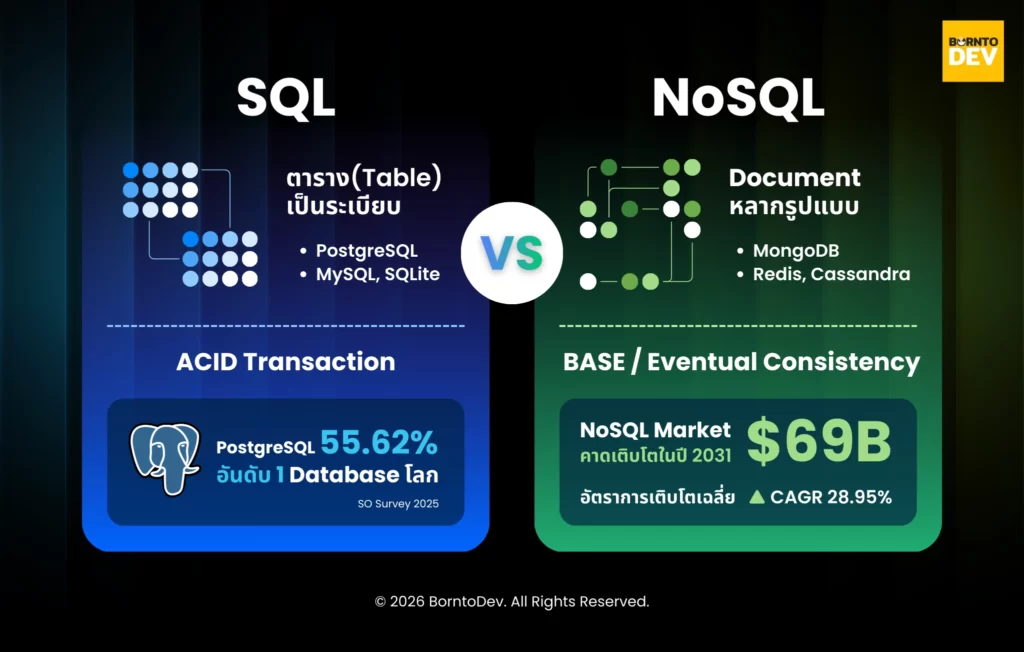 BORNTO DEV

SQL

ตาราง(Table) เป็นระเบียบ

• PostgreSQL
• MySQL, SQLite

ACID Transaction

PostgreSQL 55.62%
อันดับ 1 Database โลก
SO Survey 2025

VS

NoSQL

Document หลากรูปแบบ

• MongoDB
• Redis, Cassandra

BASE / Eventual Consistency

NoSQL Market
คาดเติบโตในปี 2031
$69B
อัตราการเติบโตเฉลี่ย ▲ CAGR 28.95%

© 2026 BorntoDev. All Rights Reserved.